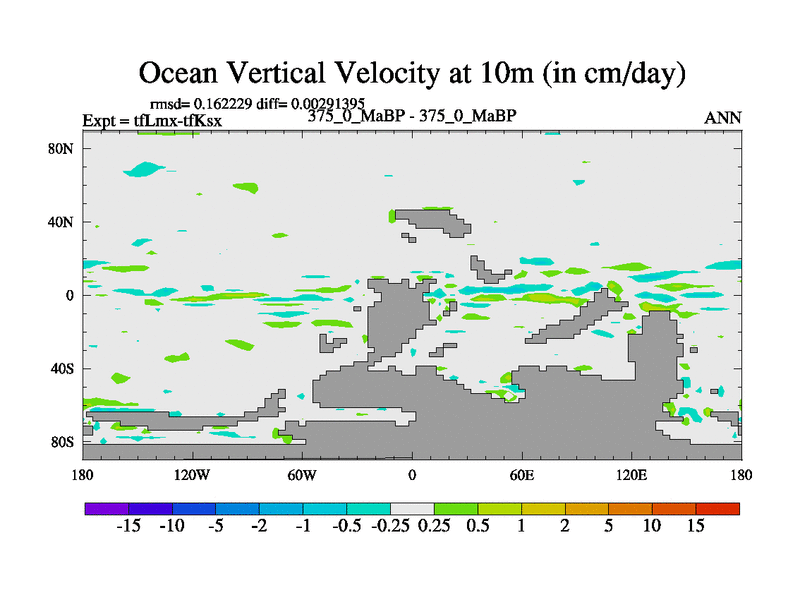 Ocean Vertical Velocity at 10m (in cm/day)

rmsd= 0.162229 diff= 0.00291395
Expt = tfLmx-tfKsx
375_0_MaBP - 375_0_MaBP
ANN

80N
40N
0
40S
80S

180
120W
60W
0
60E
120E
180

-15 -10 -5 -2 -1 -0.5 -0.25 0.25 0.5 1 2 5 10 15